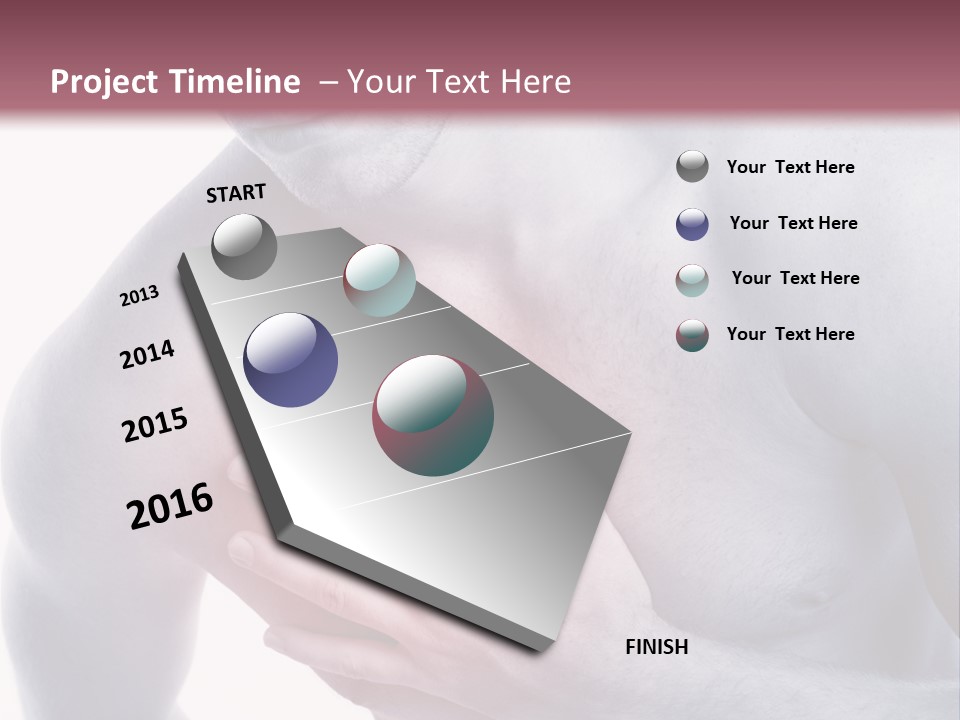 Project Timeline – Your Text Here

START

2013

2014

2015

2016

FINISH

Your Text Here

Your Text Here

Your Text Here

Your Text Here